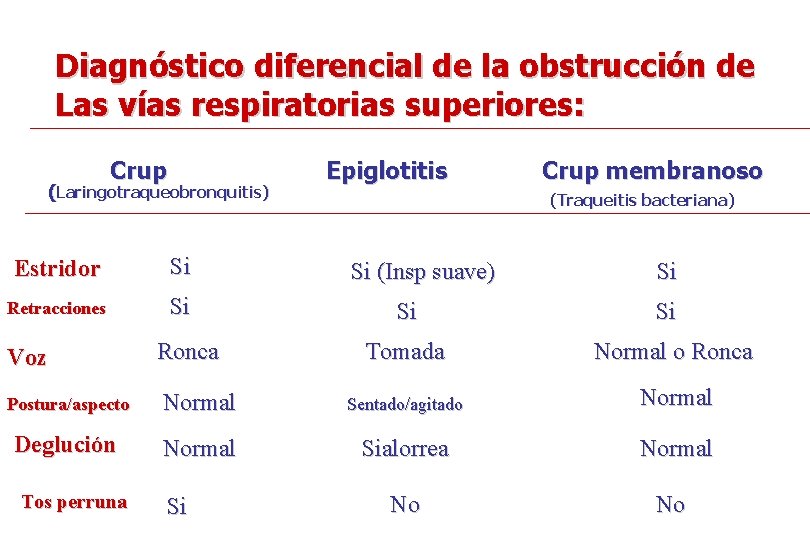 Diagnóstico diferencial de la obstrucción de Las vías respiratorias superiores:

| | Crup (Laringotraqueobronquitis) | Epiglotitis | Crup membranoso (Traqueitis bacteriana) |
|---|---|---|---|
| Estridor | Si | Si (Insp suave) | Si |
| Retracciones | Si | Si | Si |
| Voz | Ronca | Tomada | Normal o Ronca |
| Postura/aspecto | Normal | Sentado/agitado | Normal |
| Deglución | Normal | Sialorrea | Normal |
| Tos perruna | Si | No | No |